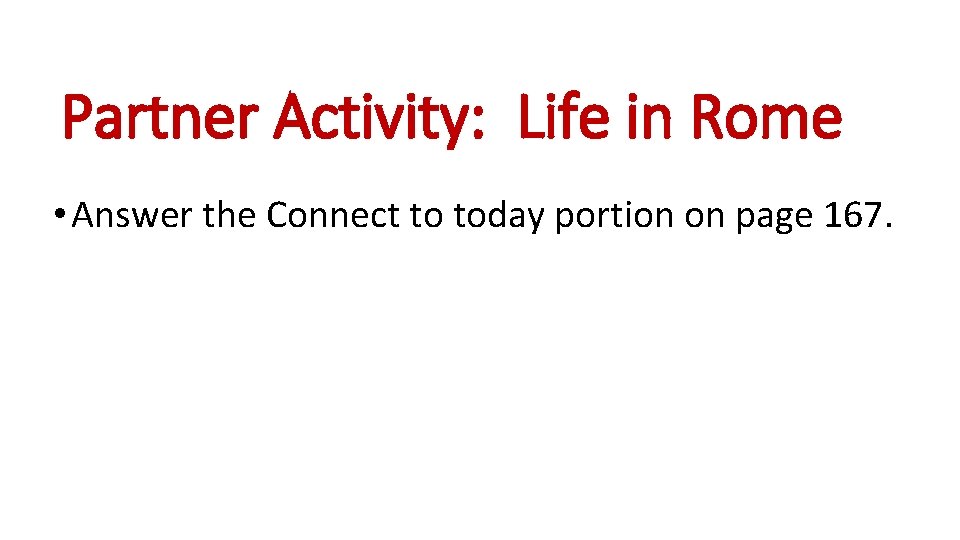 Partner Activity: Life in Rome

• Answer the Connect to today portion on page 167.